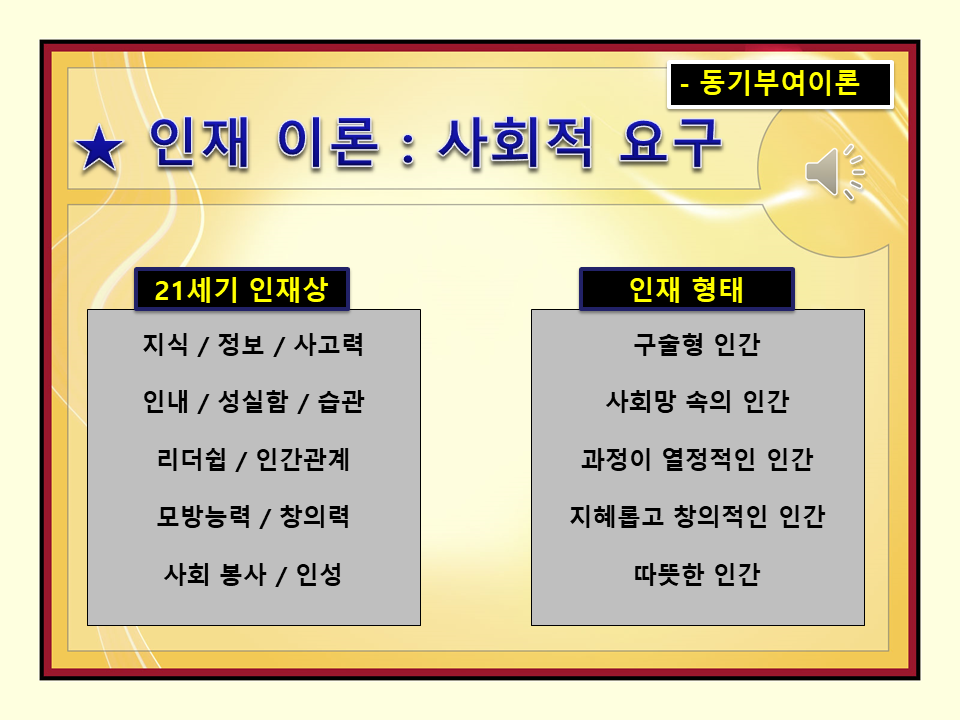 - 동기부여이론

★ 인재 이론 : 사회적 요구

21세기 인재상

지식 / 정보 / 사고력

인내 / 성실함 / 습관

리더쉽 / 인간관계

모방능력 / 창의력

사회 봉사 / 인성

인재 형태

구술형 인간

사회망 속의 인간

과정이 열정적인 인간

지혜롭고 창의적인 인간

따뜻한 인간